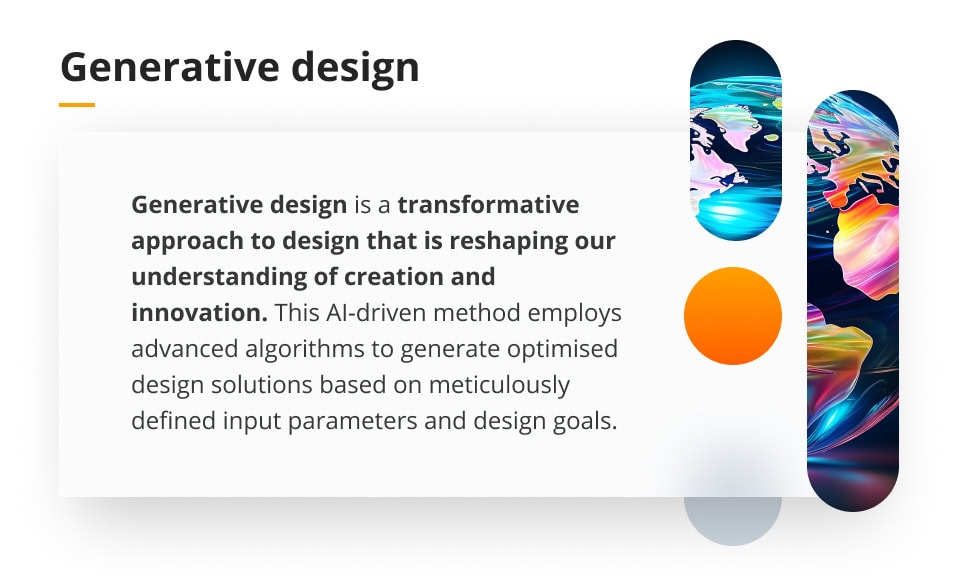 Generative design

Generative design is a transformative approach to design that is reshaping our understanding of creation and innovation. This AI-driven method employs advanced algorithms to generate optimised design solutions based on meticulously defined input parameters and design goals.